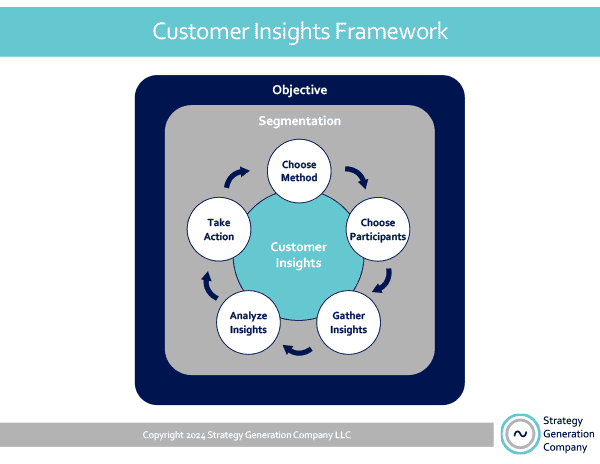 Customer Insights Framework

Objective

Segmentation

Choose Method

Choose Participants

Gather Insights

Analyze Insights

Take Action

Customer Insights

Copyright 2024 Strategy Generation Company LLC

Strategy Generation Company